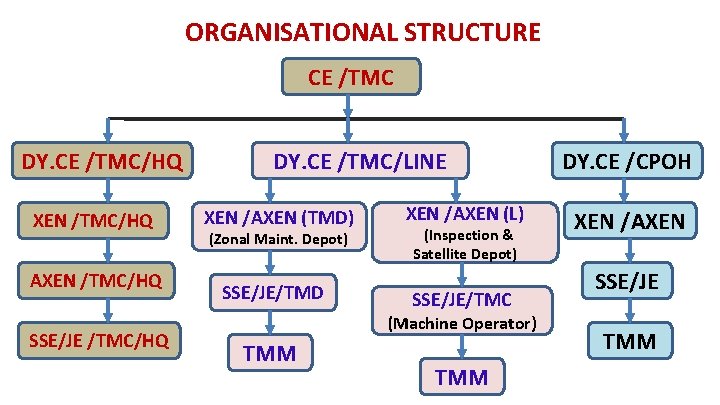 ORGANISATIONAL STRUCTURE

CE /TMC

DY.CE /TMC/HQ

XEN /TMC/HQ

AXEN /TMC/HQ

SSE/JE /TMC/HQ

DY.CE /TMC/LINE

XEN /AXEN (TMD) (Zonal Maint. Depot)

SSE/JE/TMD

TMM

XEN /AXEN (L) (Inspection & Satellite Depot)

SSE/JE/TMC (Machine Operator)

TMM

DY.CE /CPOH

XEN /AXEN

SSE/JE

TMM